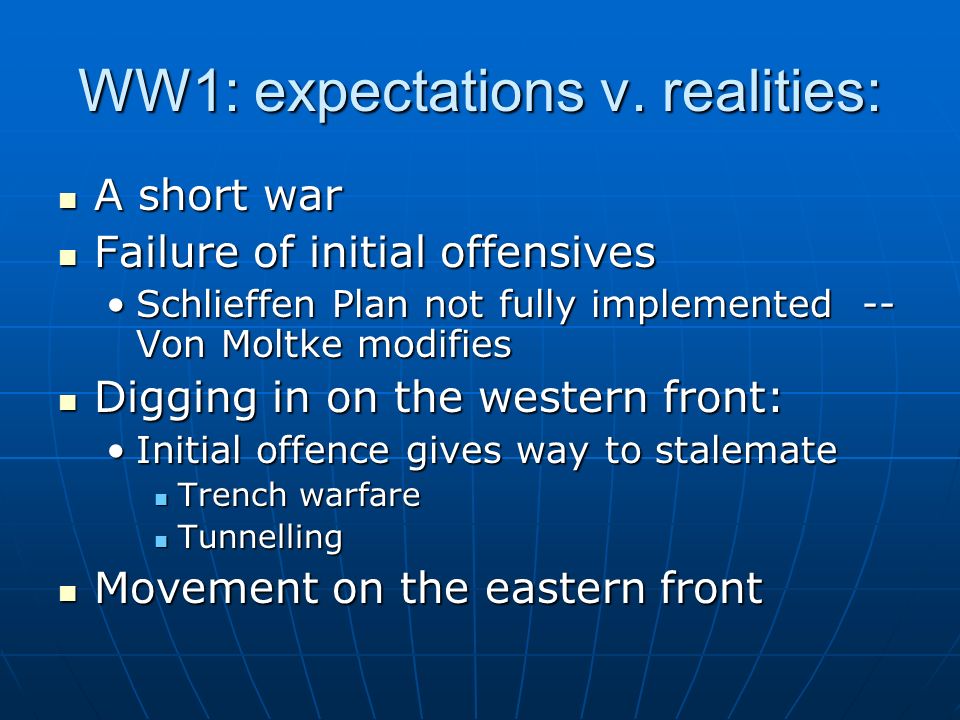 WW1: expectations v. realities:

- A short war
- Failure of initial offensives
  - Schlieffen Plan not fully implemented -- Von Moltke modifies
- Digging in on the western front:
  - Initial offence gives way to stalemate
    - Trench warfare
    - Tunnelling
- Movement on the eastern front